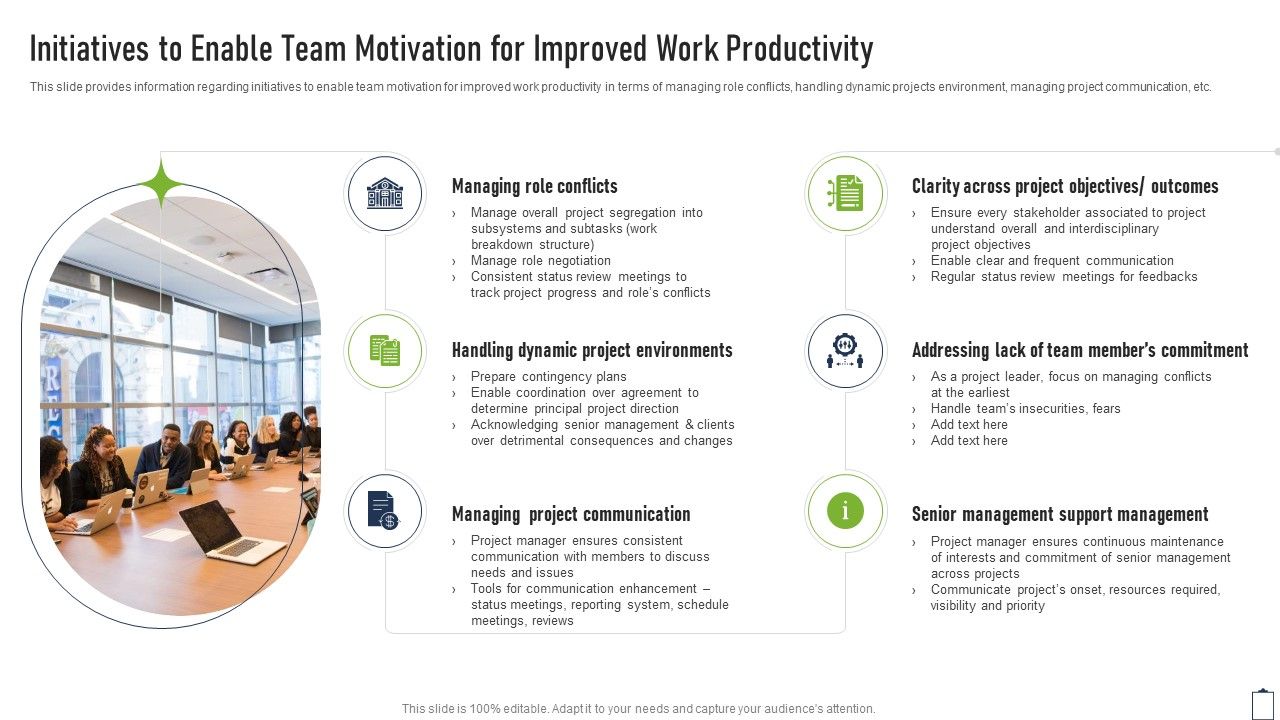 Initiatives to Enable Team Motivation for Improved Work Productivity

This slide provides information regarding initiatives to enable team motivation for improved work productivity in terms of managing role conflicts, handling dynamic projects environment, managing project communication, etc.

Managing role conflicts

› Manage overall project segregation into subsystems and subtasks (work breakdown structure)
› Manage role negotiation
› Consistent status review meetings to track project progress and role's conflicts

Handling dynamic project environments

› Prepare contingency plans
› Enable coordination over agreement to determine principal project direction
› Acknowledging senior management & clients over detrimental consequences and changes

Managing project communication

› Project manager ensures consistent communication with members to discuss needs and issues
› Tools for communication enhancement – status meetings, reporting system, schedule meetings, reviews

Clarity across project objectives/ outcomes

› Ensure every stakeholder associated to project understand overall and interdisciplinary project objectives
› Enable clear and frequent communication
› Regular status review meetings for feedbacks

Addressing lack of team member's commitment

› As a project leader, focus on managing conflicts at the earliest
› Handle team's insecurities, fears
› Add text here
› Add text here

Senior management support management

› Project manager ensures continuous maintenance of interests and commitment of senior management across projects
› Communicate project's onset, resources required, visibility and priority

This slide is 100% editable. Adapt it to your needs and capture your audience's attention.